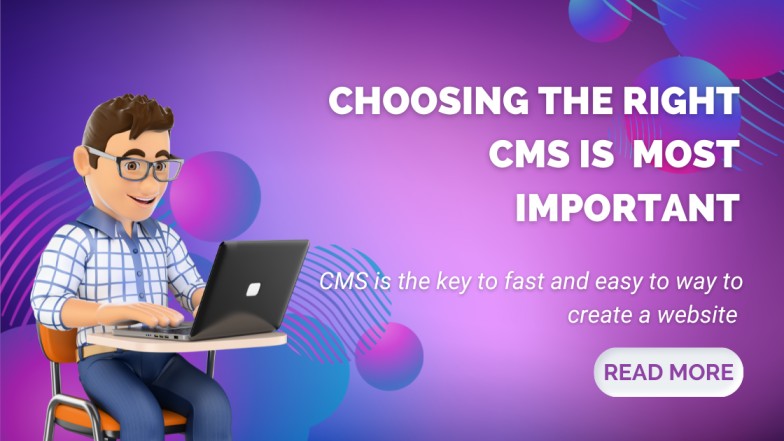 CHOOSING THE RIGHT CMS IS MOST IMPORTANT

CMS is the key to fast and easy to way to create a website

READ MORE